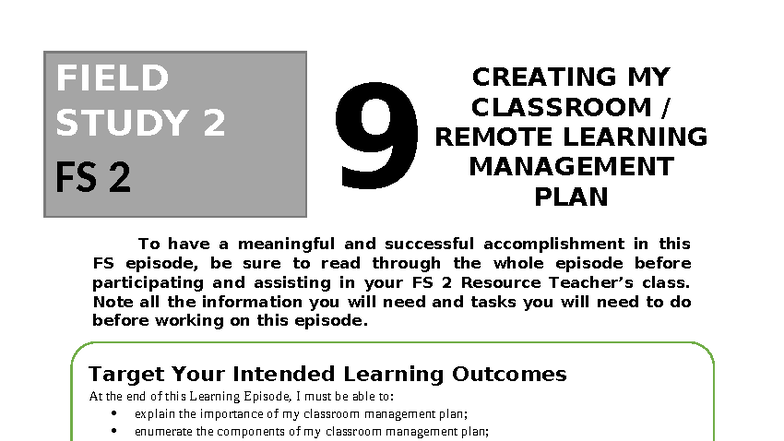 FIELD STUDY 2
FS 2

9

CREATING MY CLASSROOM / REMOTE LEARNING MANAGEMENT PLAN

To have a meaningful and successful accomplishment in this FS episode, be sure to read through the whole episode before participating and assisting in your FS 2 Resource Teacher's class. Note all the information you will need and tasks you will need to do before working on this episode.

Target Your Intended Learning Outcomes
At the end of this Learning Episode, I must be able to:
• explain the importance of my classroom management plan;
• enumerate the components of my classroom management plan;